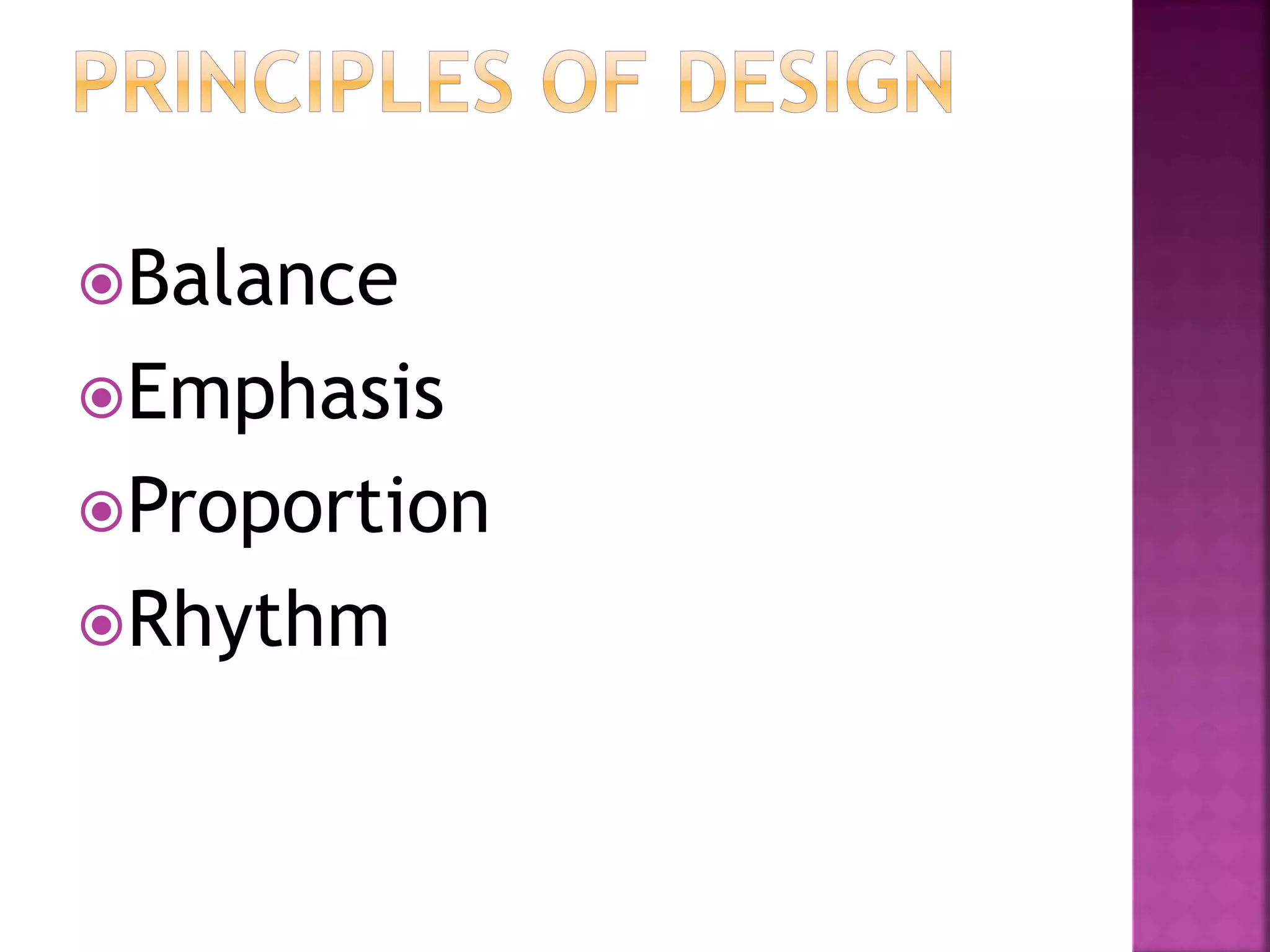 PRINCIPLES OF DESIGN

Balance
Emphasis
Proportion
Rhythm